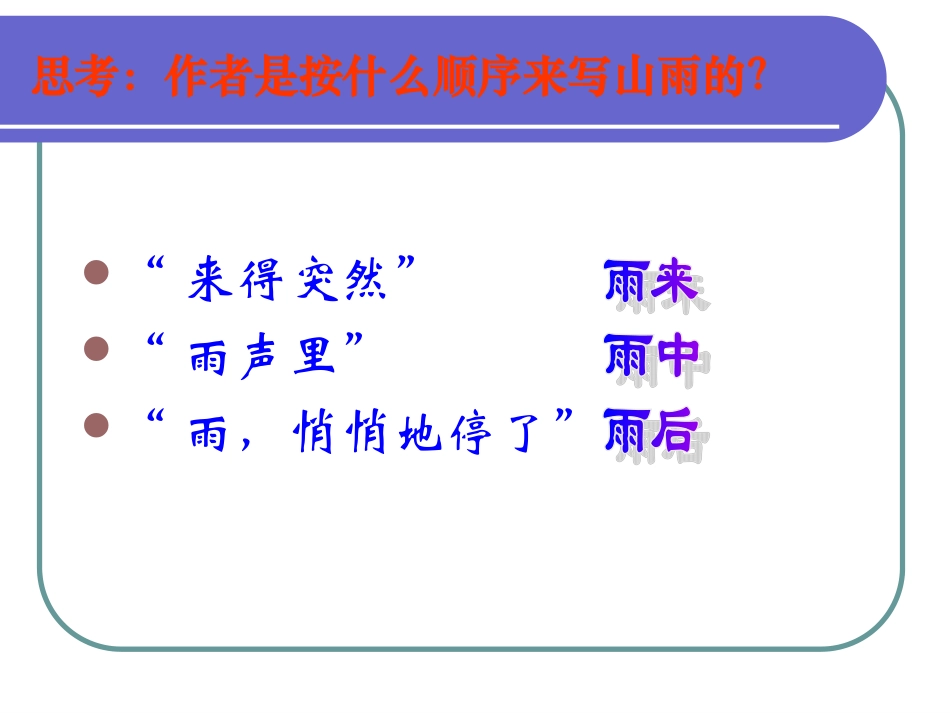 思考：作者是按什么顺序来写山雨的?

- “来得突然” 雨来
- “雨声里” 雨中
- “雨，悄悄地停了” 雨后